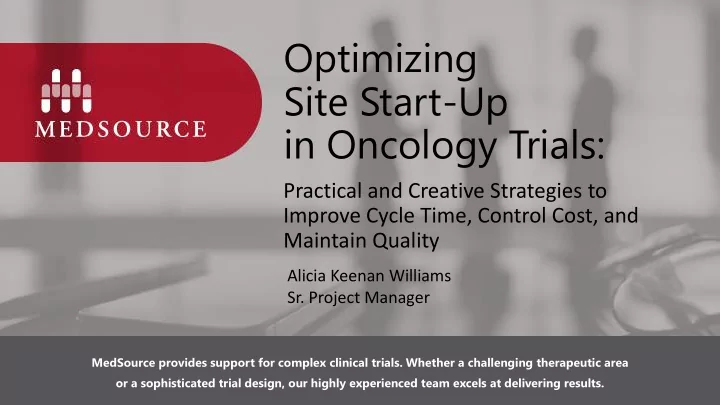 MEDSOURCE

Optimizing Site Start-Up in Oncology Trials:

Practical and Creative Strategies to Improve Cycle Time, Control Cost, and Maintain Quality

Alicia Keenan Williams
Sr. Project Manager

MedSource provides support for complex clinical trials. Whether a challenging therapeutic area or a sophisticated trial design, our highly experienced team excels at delivering results.